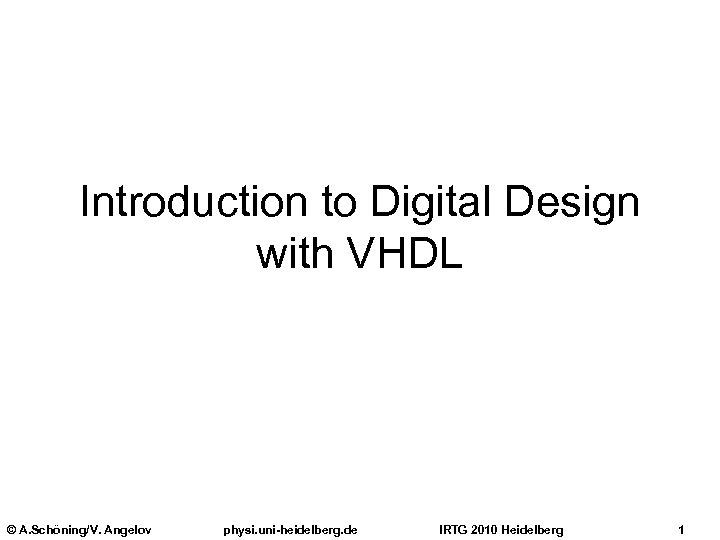 Introduction to Digital Design with VHDL

© A.Schöning/V. Angelov physi.uni-heidelberg.de IRTG 2010 Heidelberg 1